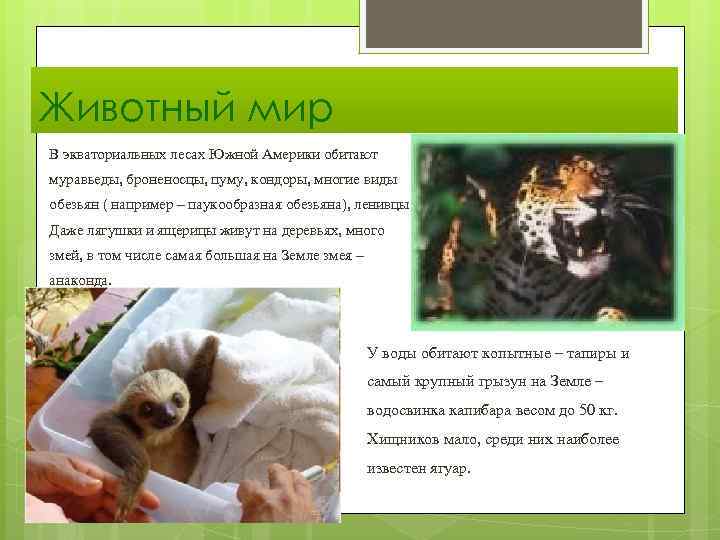 Животный мир

В экваториальных лесах Южной Америки обитают муравьеды, броненосцы, пуму, кондоры, многие виды обезьян ( например – паукообразная обезьяна), ленивцы. Даже лягушки и ящерицы живут на деревьях, много змей, в том числе самая большая на Земле змея – анаконда.

У воды обитают копытные – тапиры и самый крупный грызун на Земле – водосвинка капибара весом до 50 кг. Хищников мало, среди них наиболее известен ягуар.